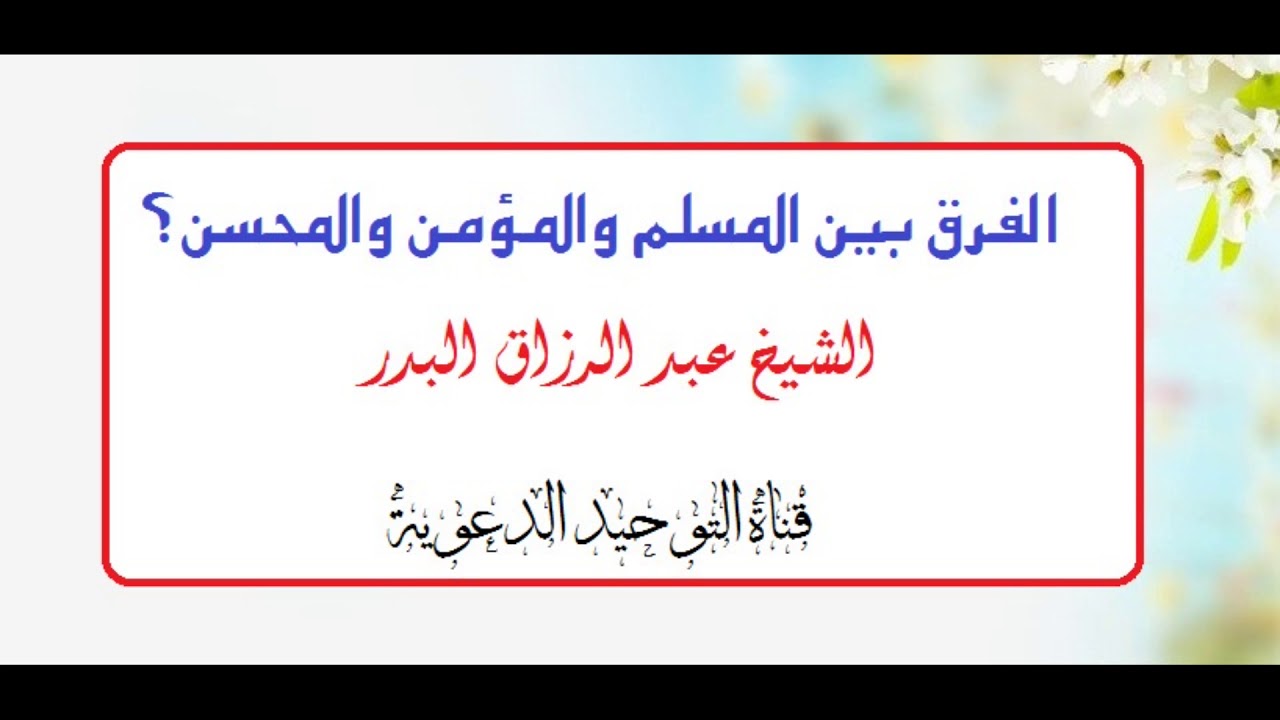 الفرق بين المسلم والمؤمن والمحسن؟

الشيخ عبد الرزاق البدر

قناة التوحيد الدعوية